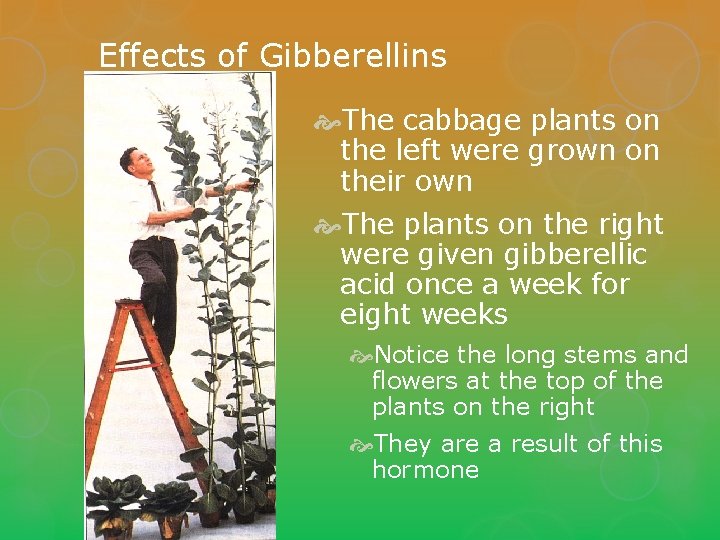 Effects of Gibberellins

The cabbage plants on the left were grown on their own

The plants on the right were given gibberellic acid once a week for eight weeks

Notice the long stems and flowers at the top of the plants on the right

They are a result of this hormone